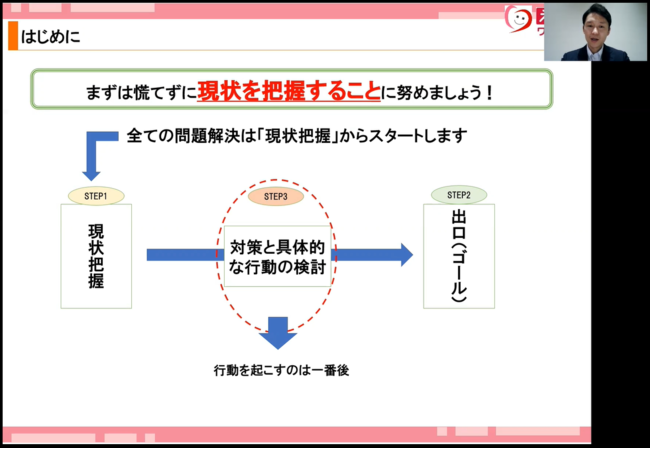 はじめに

まずは慌てずに現状を把握することに努めましょう！

全ての問題解決は「現状把握」からスタートします

STEP1
現状把握

STEP3
対策と具体的な行動の検討

STEP2
出口（ゴール）

行動を起こすのは一番後